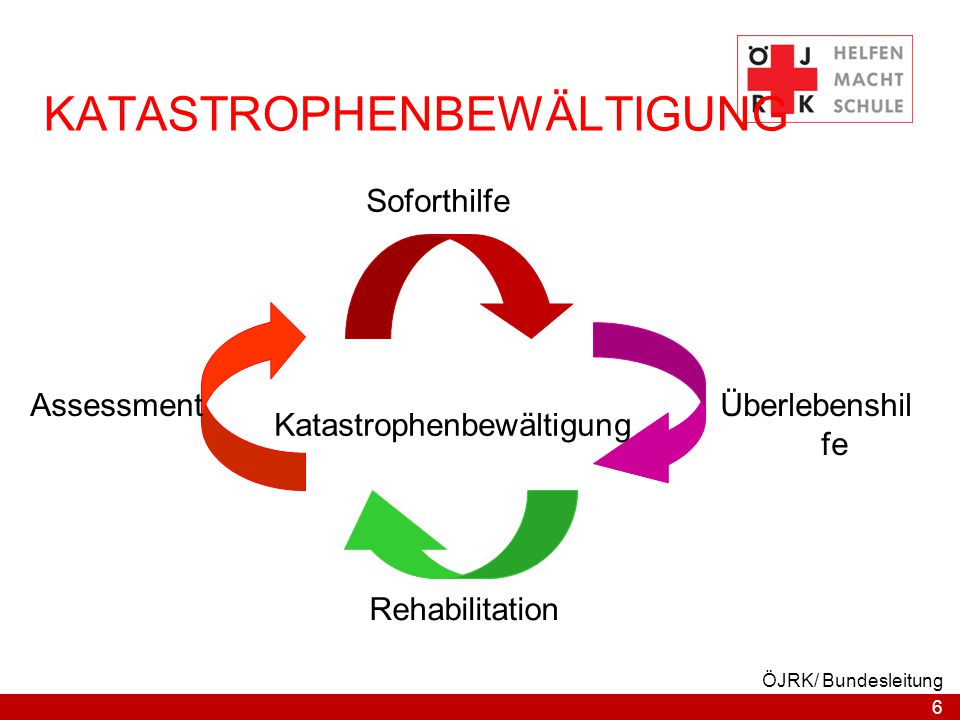 Ö J R K HELFEN MACHT SCHULE

KATASTROPHENBEWÄLTIGUNG

Soforthilfe

Assessment

Katastrophenbewältigung

Überlebenshilfe

Rehabilitation

ÖJRK/ Bundesleitung

6